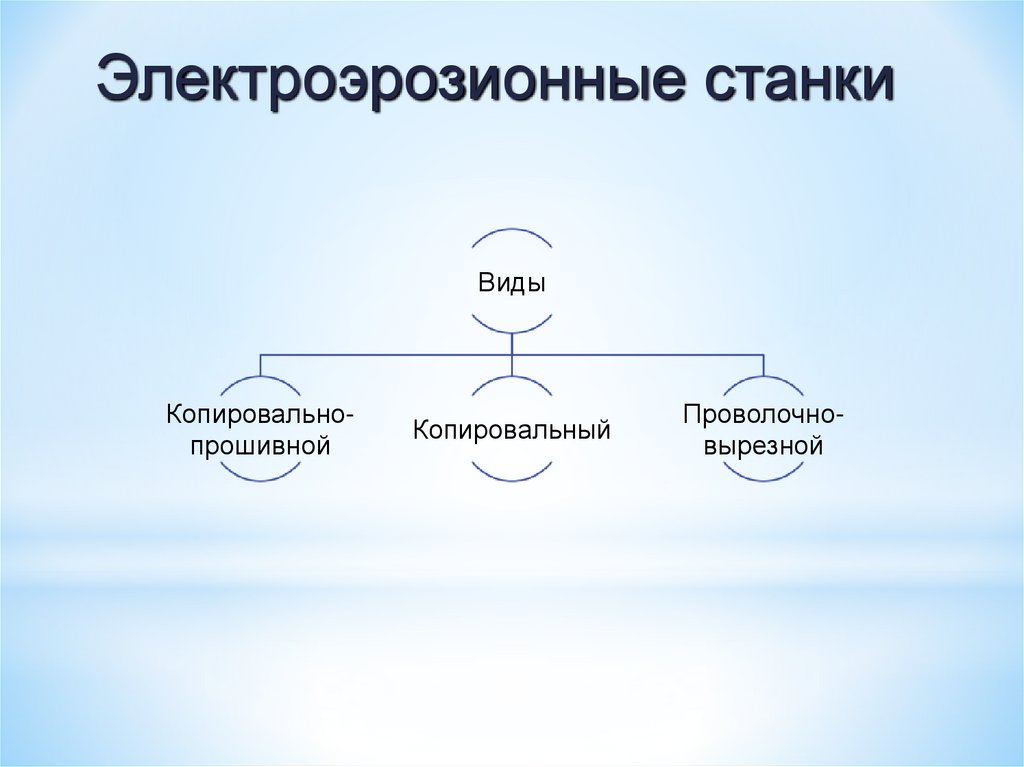 Электроэрозионные станки

Виды

Копировально-прошивной

Копировальный

Проволочно-вырезной